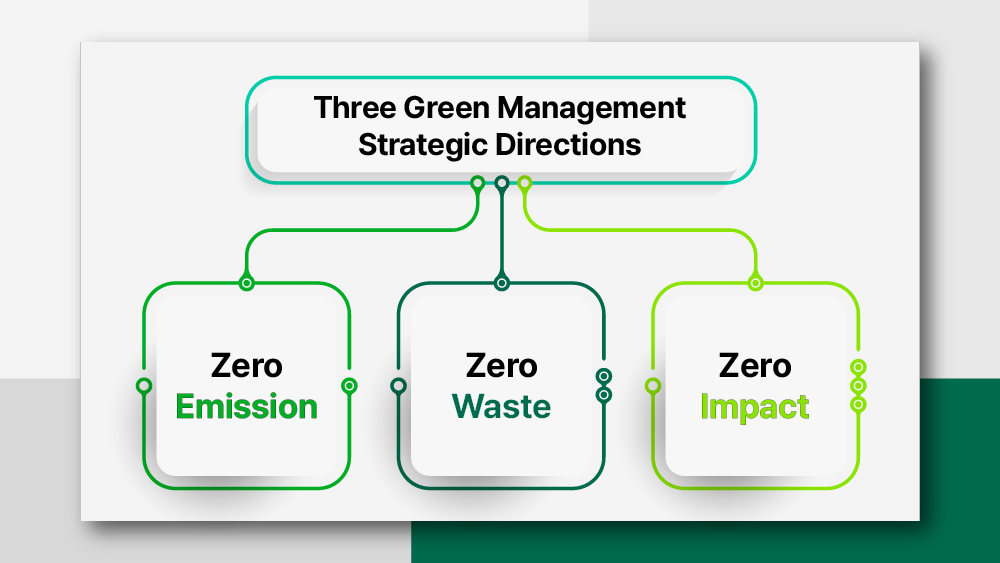 Three Green Management Strategic Directions

Zero Emission

Zero Waste

Zero Impact